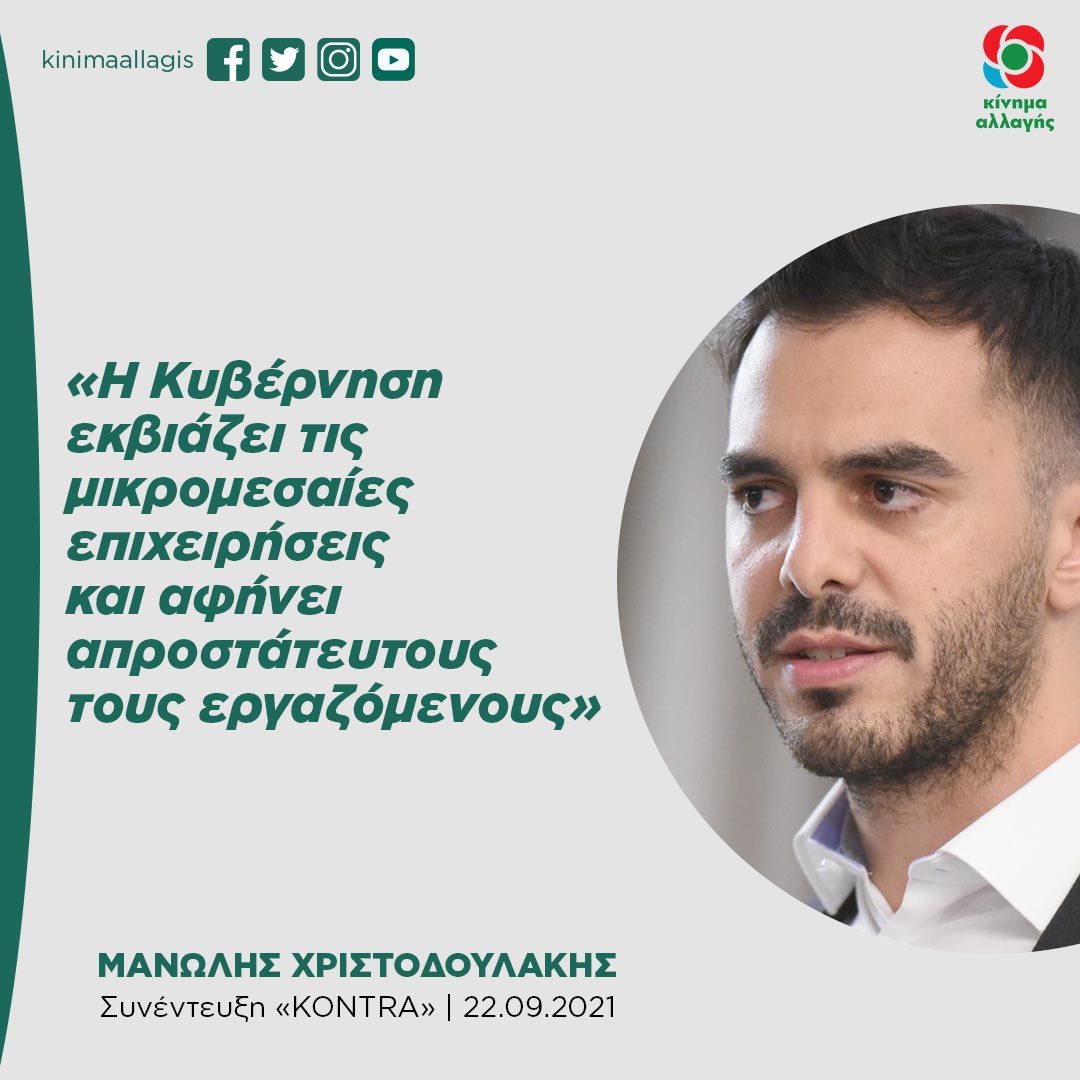 kinimaallagis

κίνημα αλλαγής

«Η Κυβέρνηση εκβιάζει τις μικρομεσαίες επιχειρήσεις και αφήνει απροστάτευτους τους εργαζόμενους»

ΜΑΝΩΛΗΣ ΧΡΙΣΤΟΔΟΥΛΑΚΗΣ
Συνέντευξη «KONTRA» | 22.09.2021